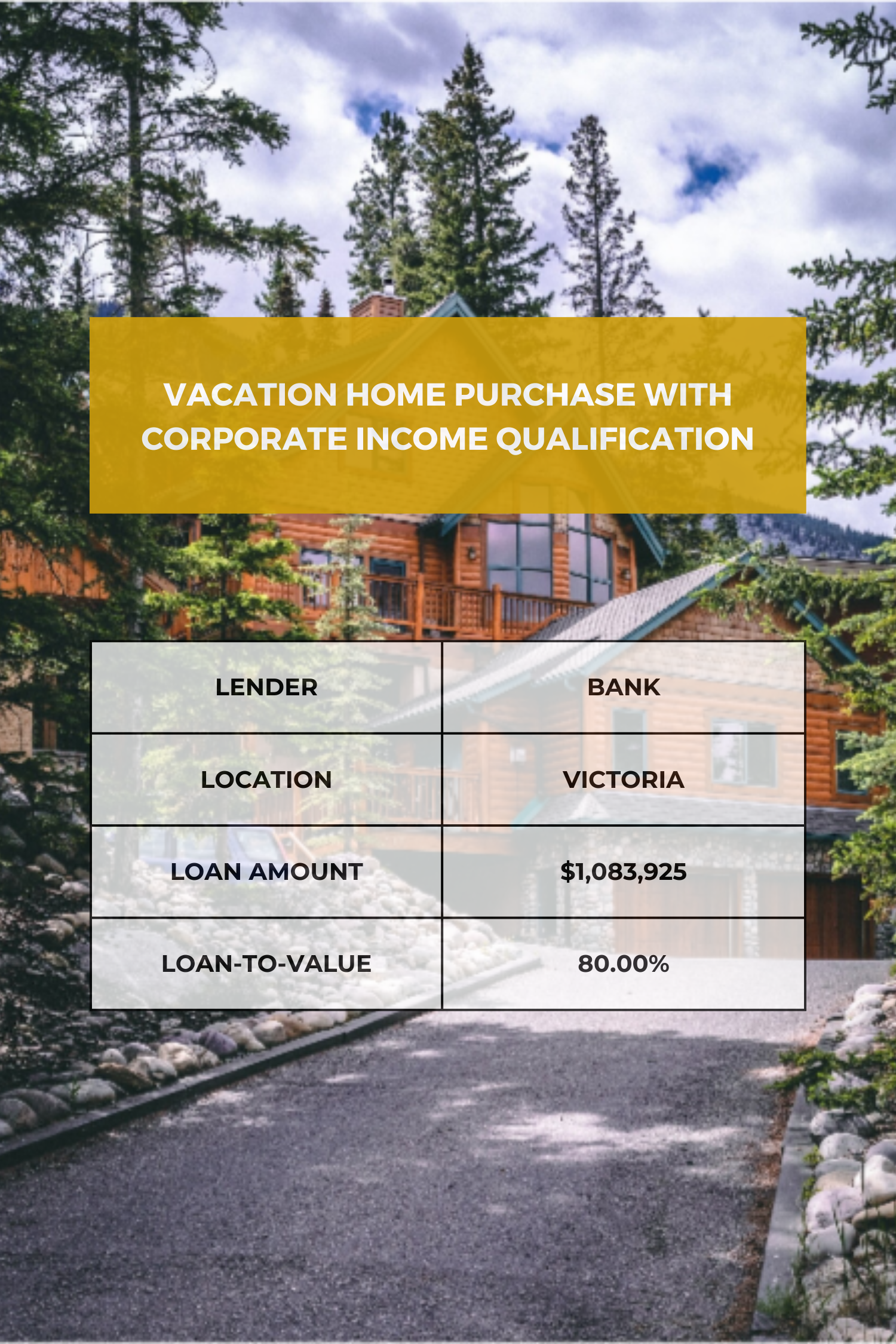 VACATION HOME PURCHASE WITH CORPORATE INCOME QUALIFICATION

| LENDER | BANK |
|---|---|
| LOCATION | VICTORIA |
| LOAN AMOUNT | \$1,083,925 |
| LOAN-TO-VALUE | 80.00% |